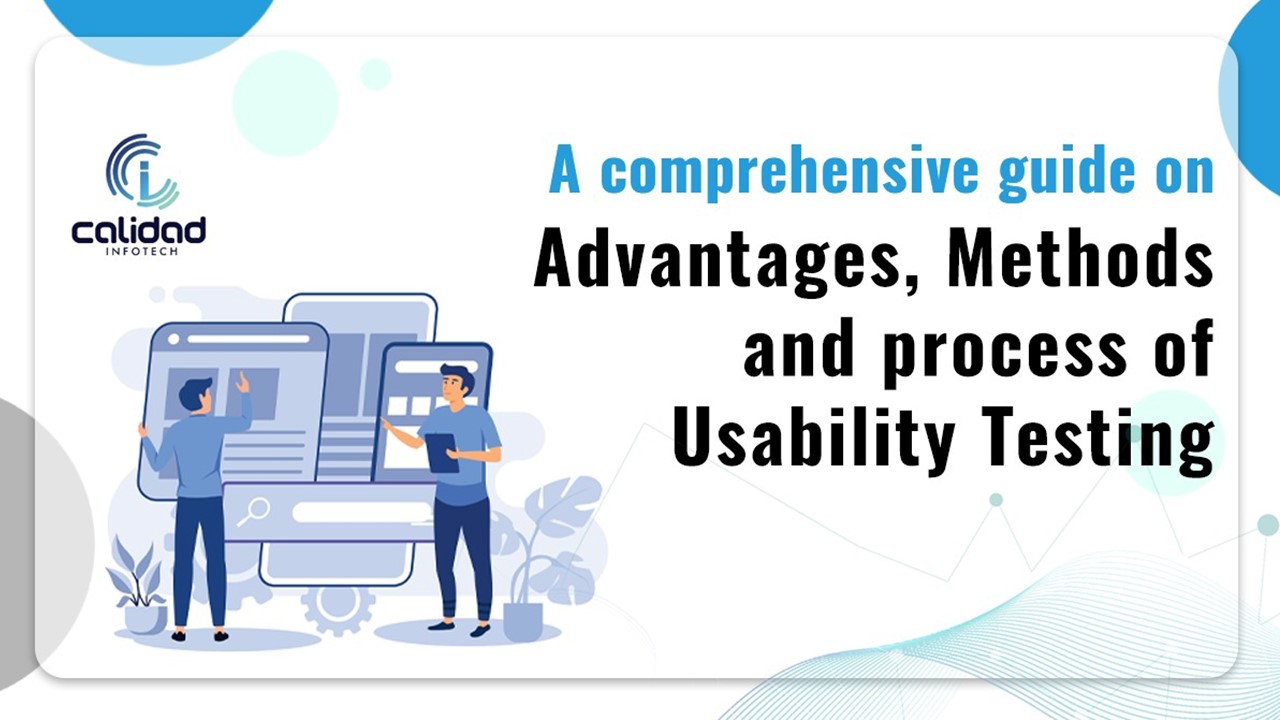 calidad
INFOTECH

A comprehensive guide on
Advantages, Methods and process of Usability Testing